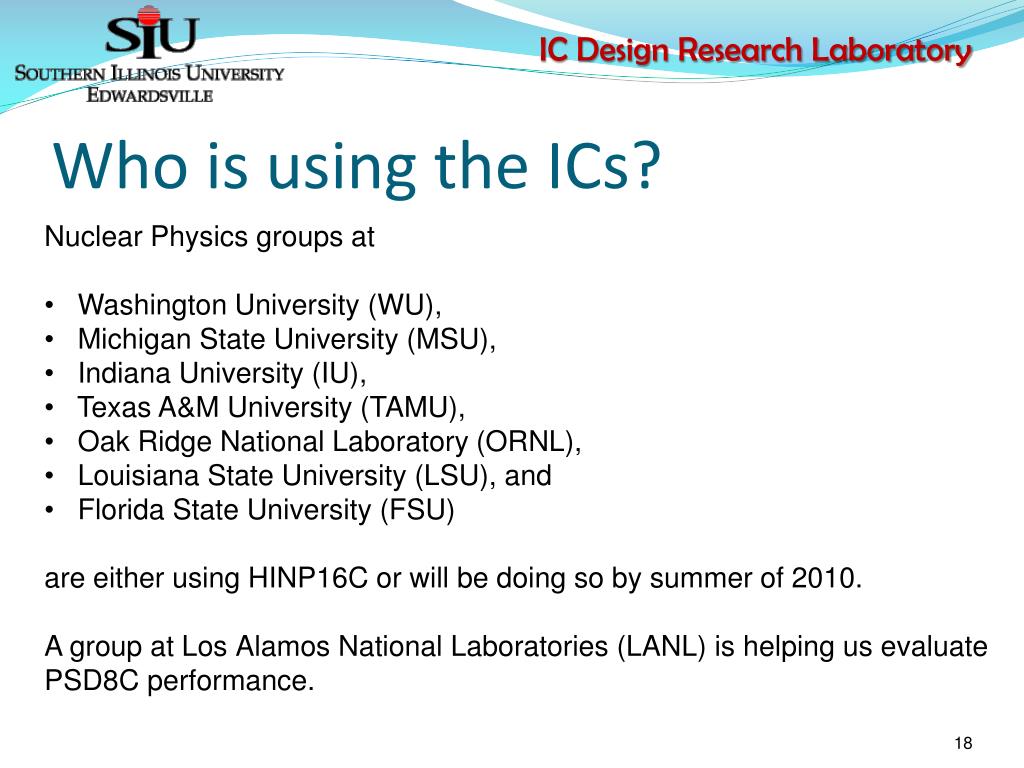 SIU
SOUTHERN ILLINOIS UNIVERSITY
EDWARDSVILLE

IC Design Research Laboratory

Who is using the ICs?

Nuclear Physics groups at

• Washington University (WU),
• Michigan State University (MSU),
• Indiana University (IU),
• Texas A&M University (TAMU),
• Oak Ridge National Laboratory (ORNL),
• Louisiana State University (LSU), and
• Florida State University (FSU)

are either using HINP16C or will be doing so by summer of 2010.

A group at Los Alamos National Laboratories (LANL) is helping us evaluate PSD8C performance.

18